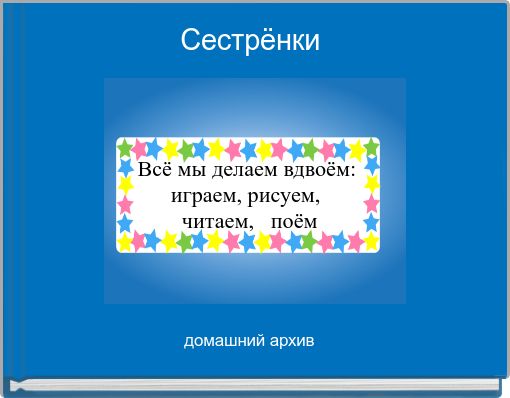 Сестрёнки

Всё мы делаем вдвоём:
играем, рисуем,
читаем, поём

домашний архив